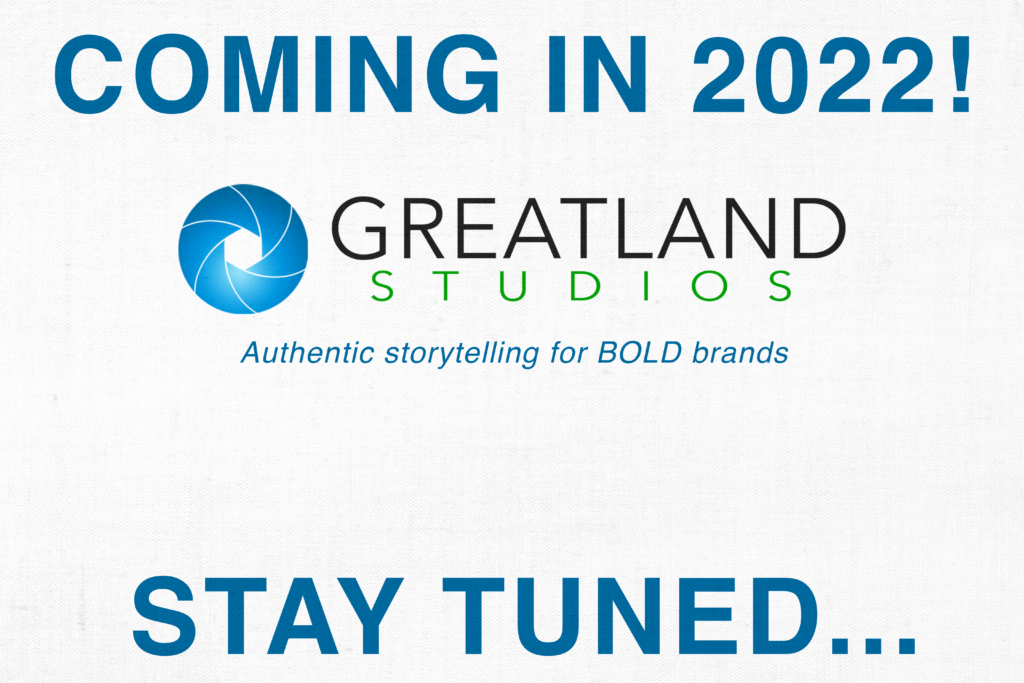 COMING IN 2022!

GREATLAND
STUDIOS

Authentic storytelling for BOLD brands

STAY TUNED...